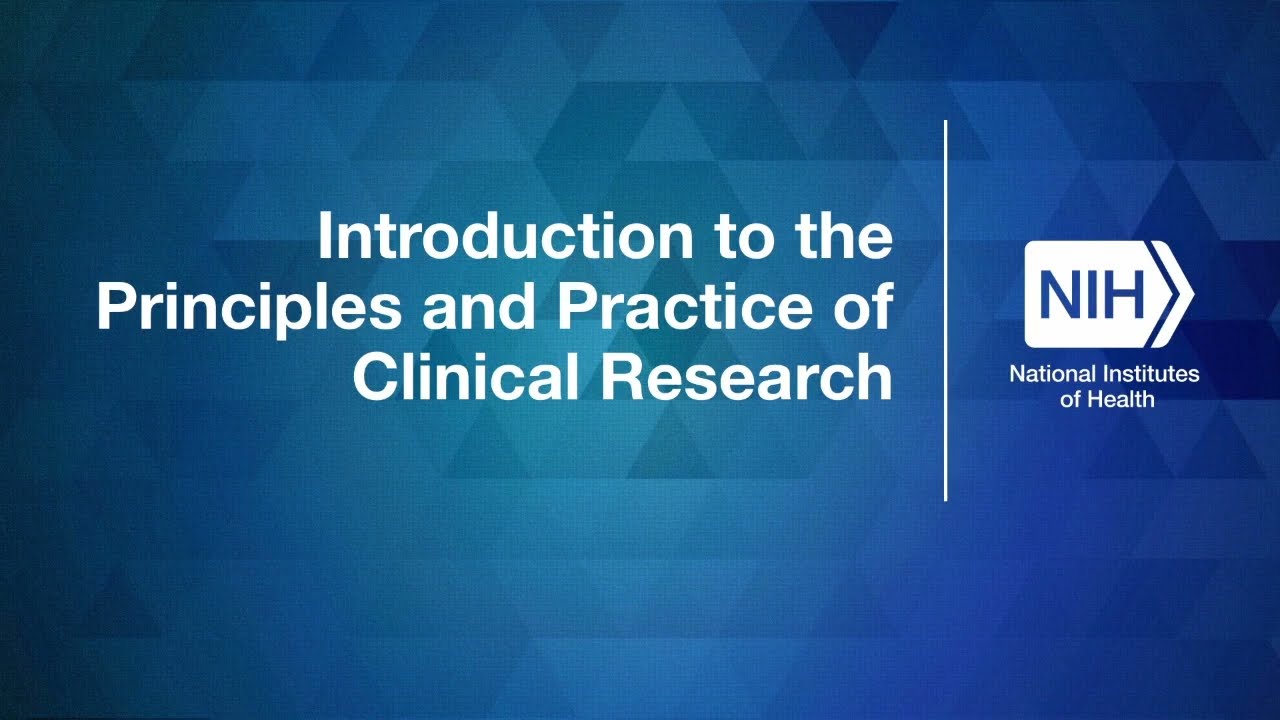 Introduction to the Principles and Practice of Clinical Research

NIH

National Institutes of Health